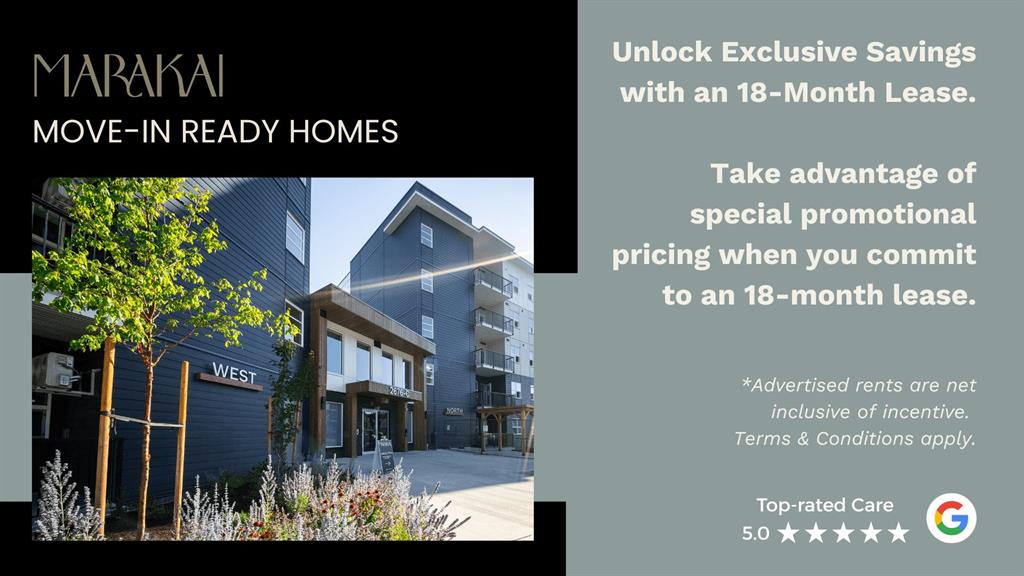 MARAKAI
MOVE-IN READY HOMES

WEST

NORTH

Unlock Exclusive Savings with an 18-Month Lease.

Take advantage of special promotional pricing when you commit to an 18-month lease.

*Advertised rents are net inclusive of incentive. Terms & Conditions apply.

Top-rated Care
5.0 ★★★★★

G